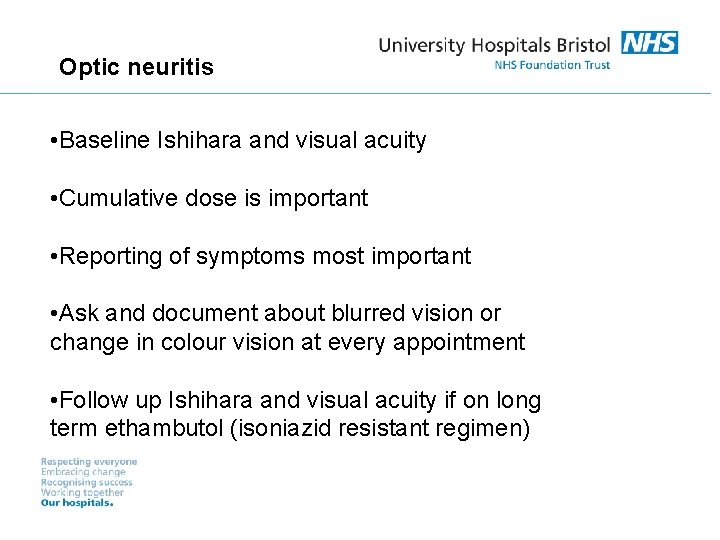 University Hospitals Bristol NHS
NHS Foundation Trust

Optic neuritis

•Baseline Ishihara and visual acuity

•Cumulative dose is important

•Reporting of symptoms most important

•Ask and document about blurred vision or change in colour vision at every appointment

•Follow up Ishihara and visual acuity if on long term ethambutol (isoniazid resistant regimen)

Respecting everyone
Embracing change
Recognising success
Working together
Our hospitals.